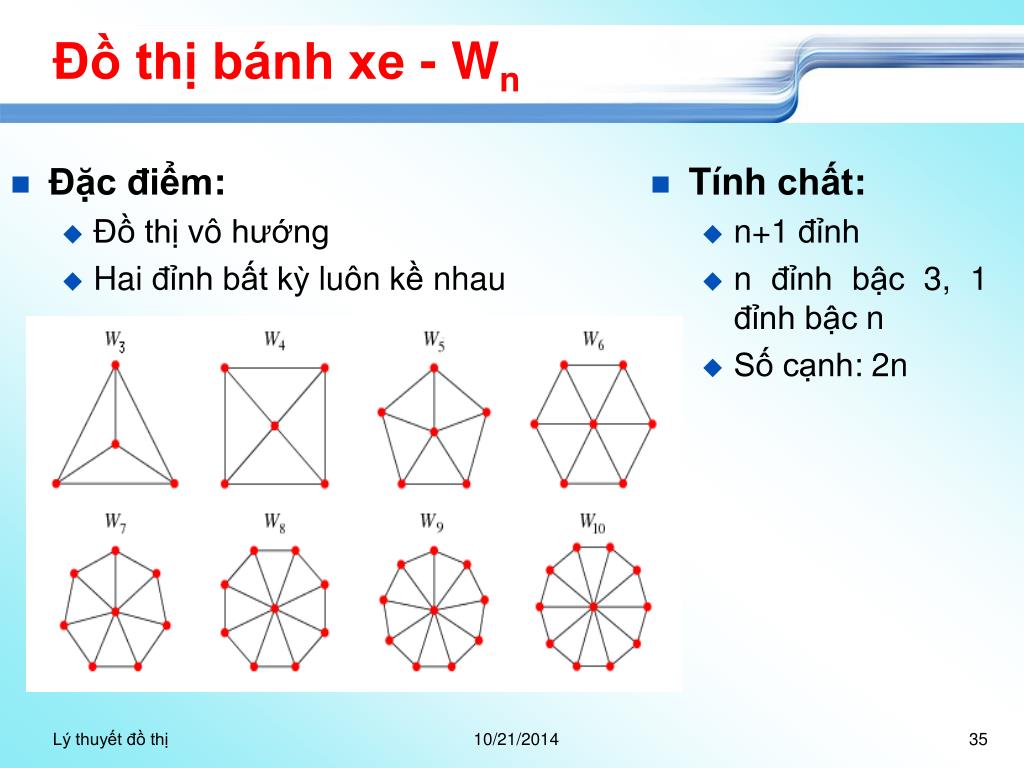 Đồ thị bánh xe - $W_n$

Đặc điểm:
Đồ thị vô hướng
Hai đỉnh bất kỳ luôn kề nhau

$W_3$ $W_4$ $W_5$ $W_6$
$W_7$ $W_8$ $W_9$ $W_{10}$

Tính chất:
n+1 đỉnh
n đỉnh bậc 3, 1 đỉnh bậc n
Số cạnh: 2n

Lý thuyết đồ thị
10/21/2014
35